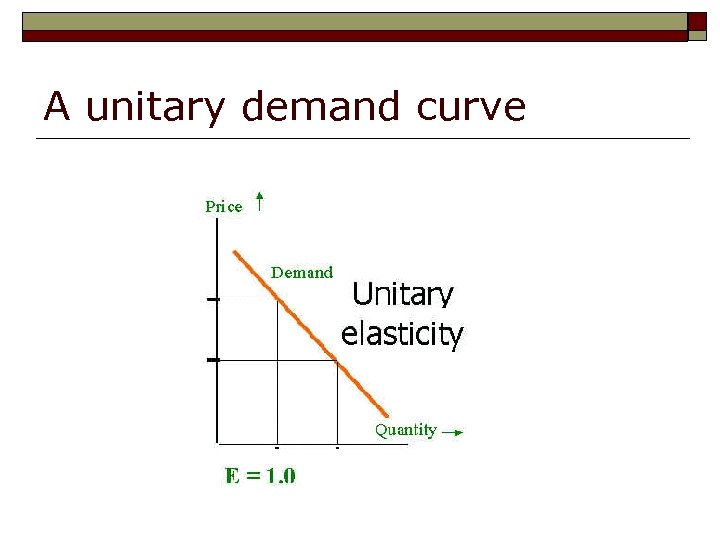 A unitary demand curve

Price

Demand

Unitary elasticity

Quantity

E = 1.0